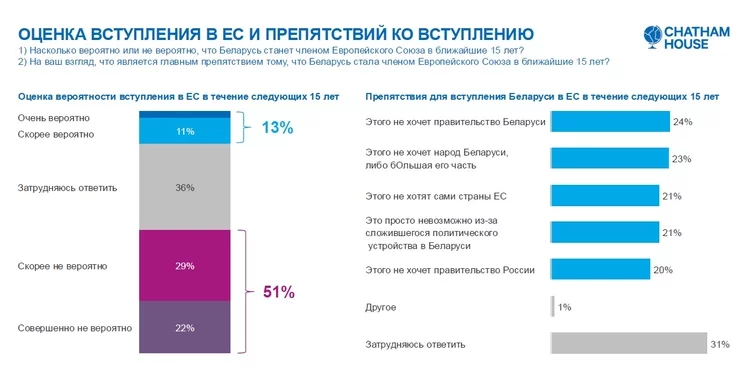 ОЦЕНКА ВСТУПЛЕНИЯ В ЕС И ПРЕПЯТСТВИЙ КО ВСТУПЛЕНИЮ

CHATHAM HOUSE

1) Насколько вероятно или не вероятно, что Беларусь станет членом Европейского Союза в ближайшие 15 лет?
2) На ваш взгляд, что является главным препятствием тому, что Беларусь стала членом Европейского Союза в ближайшие 15 лет?

Оценка вероятности вступления в ЕС в течение следующих 15 лет

Очень вероятно
Скорее вероятно 11%
13%
Затрудняюсь ответить 36%
Скорее не вероятно 29%
51%
Совершенно не вероятно 22%

Препятствия для вступления Беларуси в ЕС в течение следующих 15 лет

Этого не хочет правительство Беларуси 24%
Этого не хочет народ Беларуси, либо бОльшая его часть 23%
Этого не хотят сами страны ЕС 21%
Это просто невозможно из-за сложившегося политического устройства в Беларуси 21%
Этого не хочет правительство России 20%
Другое 1%
Затрудняюсь ответить 31%